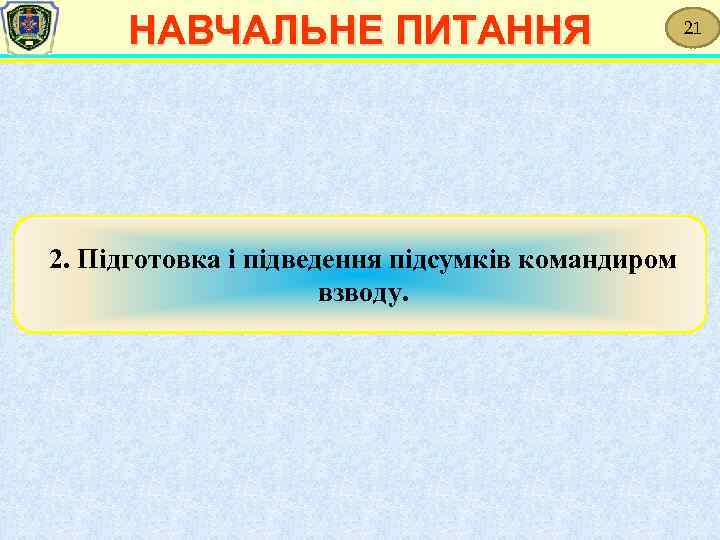 НАВЧАЛЬНЕ ПИТАННЯ

21

2. Підготовка і підведення підсумків командиром взводу.